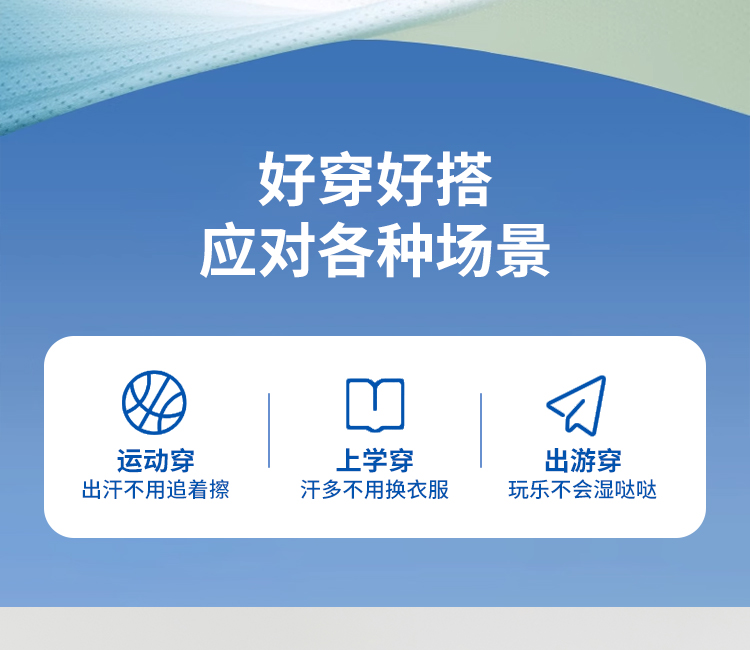 好穿好搭
应对各种场景

运动穿
出汗不用追着擦

上学穿
汗多不用换衣服

出游穿
玩乐不会湿哒哒